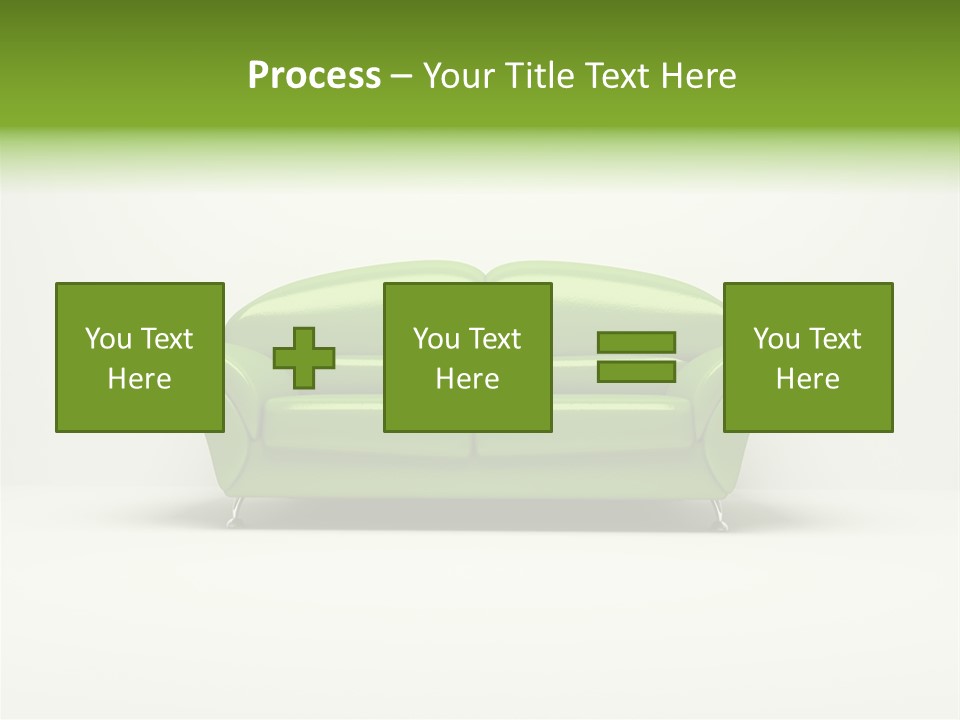 Process – Your Title Text Here

You Text Here

You Text Here

You Text Here